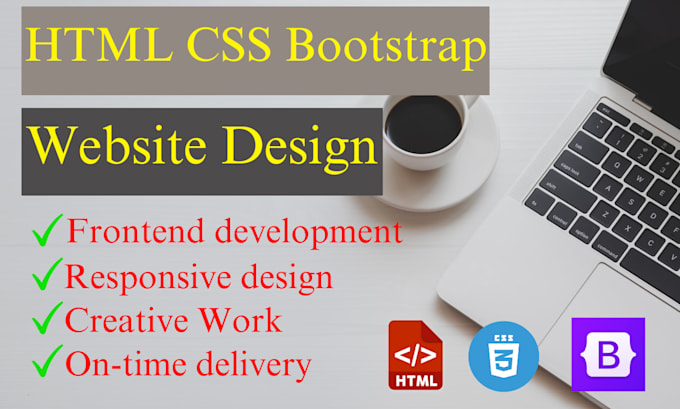 HTML CSS Bootstrap

Website Design

✓Frontend development
✓Responsive design
✓Creative Work
✓On-time delivery

</> HTML

CSS 3

B